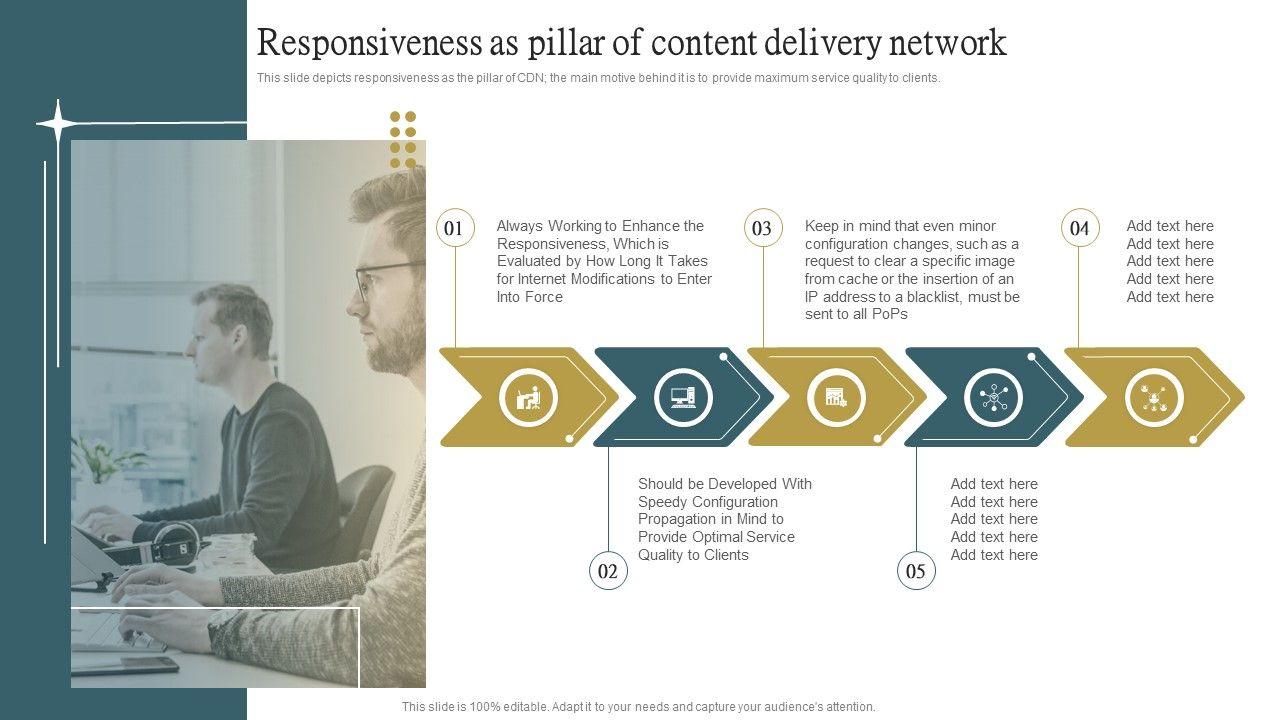 Responsiveness as pillar of content delivery network

This slide depicts responsiveness as the pillar of CDN; the main motive behind it is to provide maximum service quality to clients.

01
Always Working to Enhance the Responsiveness, Which is Evaluated by How Long It Takes for Internet Modifications to Enter Into Force

03
Keep in mind that even minor configuration changes, such as a request to clear a specific image from cache or the insertion of an IP address to a blacklist, must be sent to all PoPs

04
Add text here
Add text here
Add text here
Add text here
Add text here

Should be Developed With Speedy Configuration Propagation in Mind to Provide Optimal Service Quality to Clients
02

Add text here
Add text here
Add text here
Add text here
Add text here
05

This slide is 100% editable. Adapt it to your needs and capture your audience's attention.